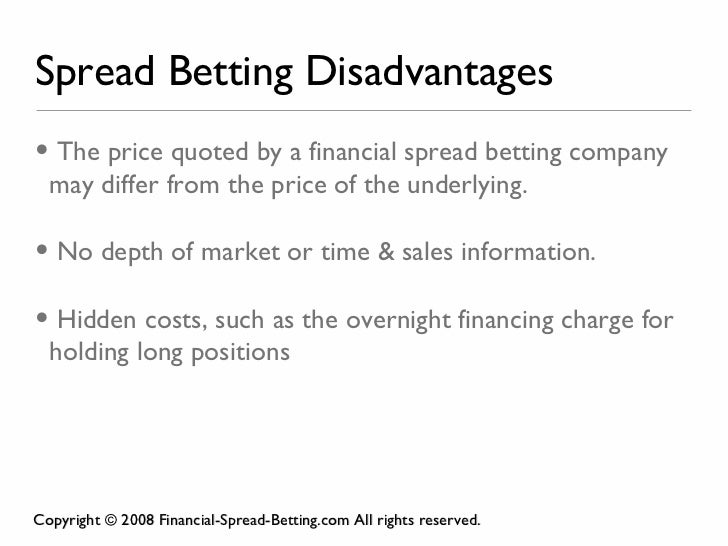 Spread Betting Disadvantages

• The price quoted by a financial spread betting company may differ from the price of the underlying.

• No depth of market or time & sales information.

• Hidden costs, such as the overnight financing charge for holding long positions

Copyright © 2008 Financial-Spread-Betting.com All rights reserved.